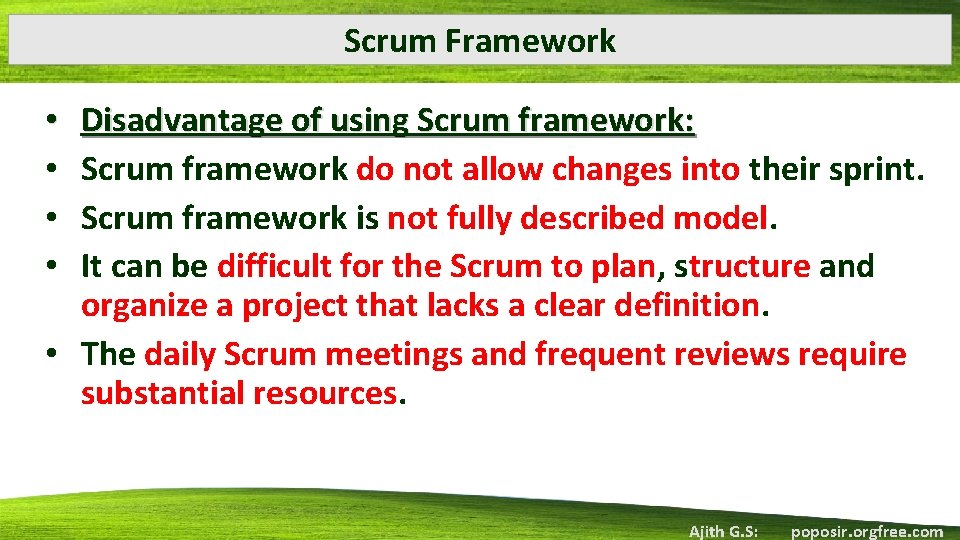 Scrum Framework

• Disadvantage of using Scrum framework:
• Scrum framework do not allow changes into their sprint.
• Scrum framework is not fully described model.
• It can be difficult for the Scrum to plan, structure and organize a project that lacks a clear definition.
• The daily Scrum meetings and frequent reviews require substantial resources.

Ajith G.S: poposir.orgfree.com